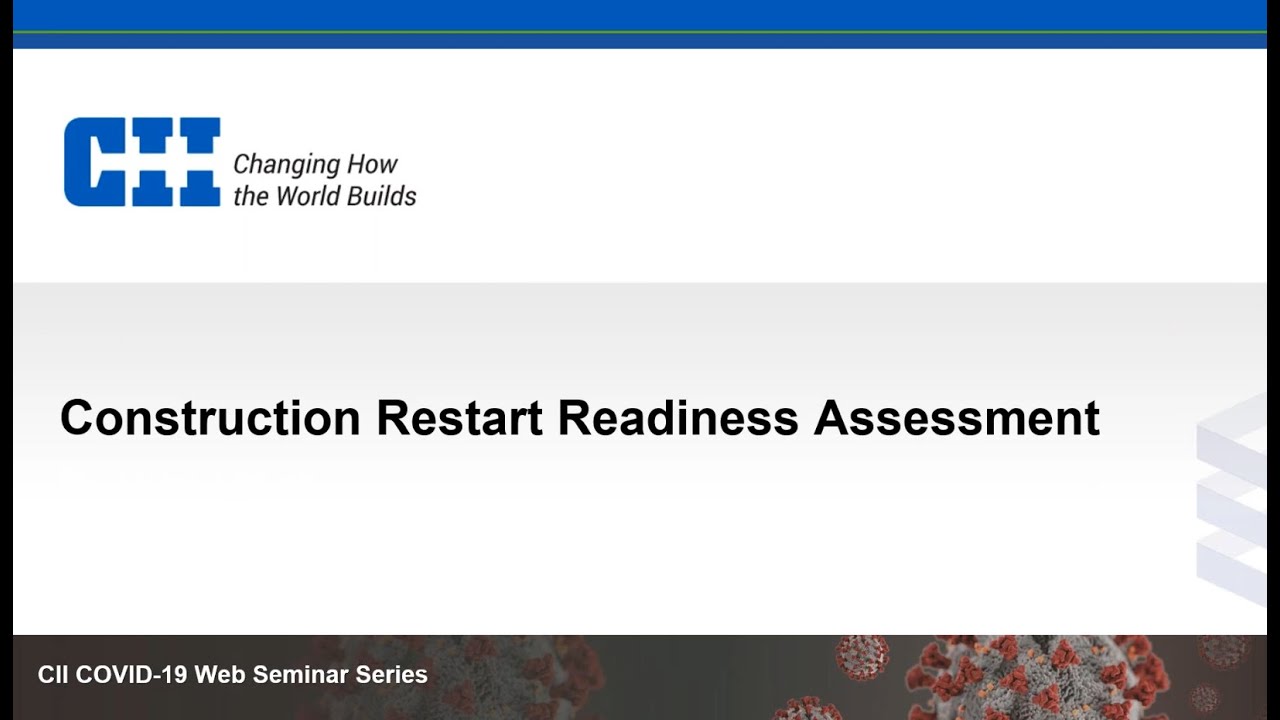 CII Changing How the World Builds

Construction Restart Readiness Assessment

CII COVID-19 Web Seminar Series